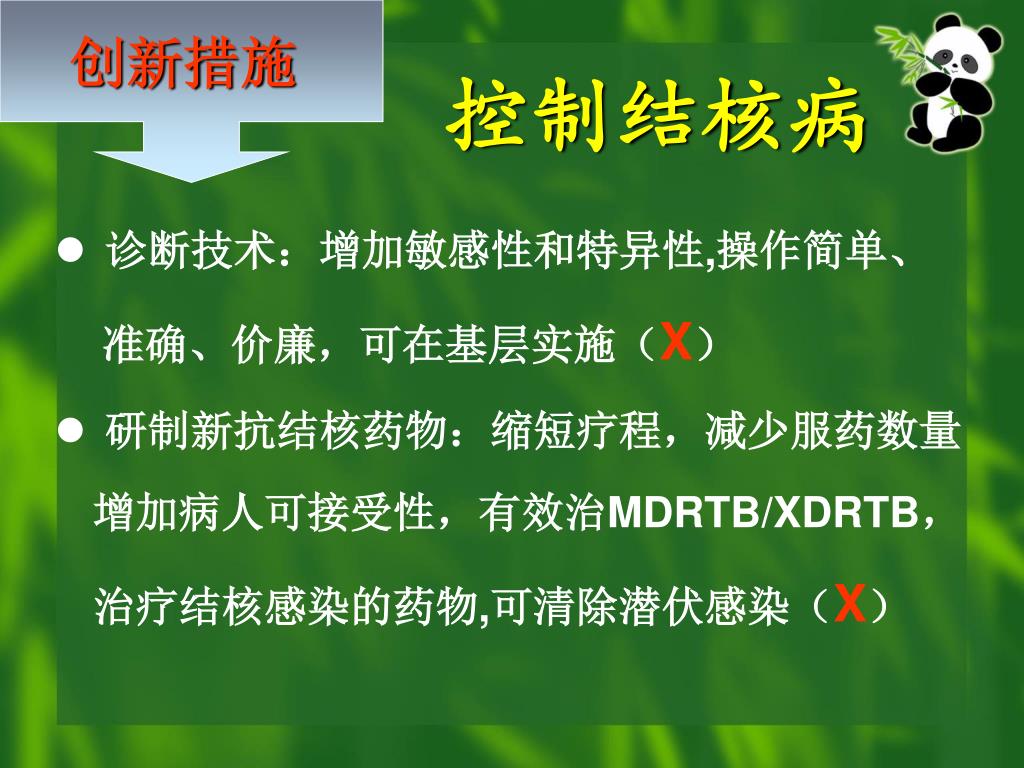 创新措施

控制结核病

● 诊断技术：增加敏感性和特异性,操作简单、准确、价廉，可在基层实施（X）

● 研制新抗结核药物：缩短疗程，减少服药数量增加病人可接受性，有效治MDRTB/XDRTB，治疗结核感染的药物,可清除潜伏感染（X）